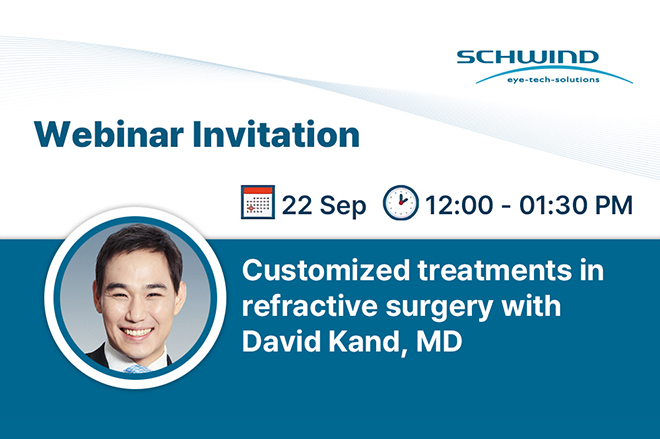 SCHWIND
eye-tech-solutions

Webinar Invitation

22 Sep 12:00 - 01:30 PM

Customized treatments in refractive surgery with David Kand, MD